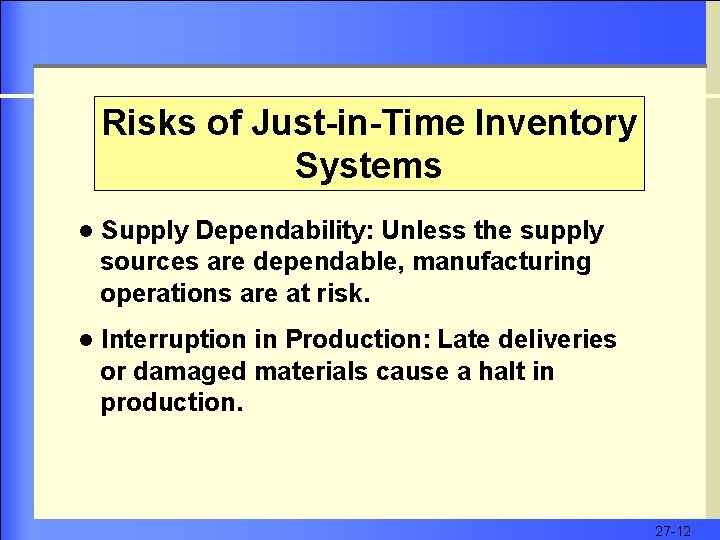 Risks of Just-in-Time Inventory Systems

• Supply Dependability: Unless the supply sources are dependable, manufacturing operations are at risk.

• Interruption in Production: Late deliveries or damaged materials cause a halt in production.

27-12